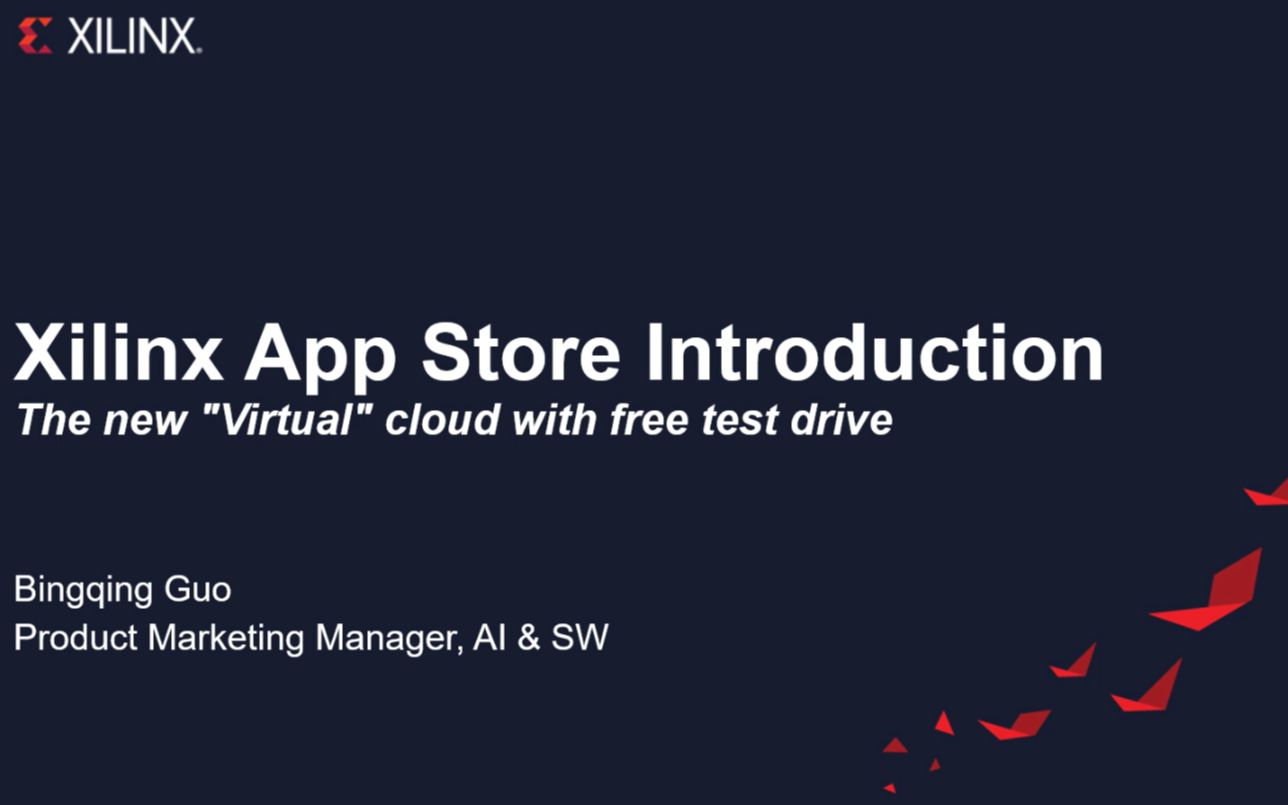 XILINX.

Xilinx App Store Introduction
The new "Virtual" cloud with free test drive

Bingqing Guo
Product Marketing Manager, AI & SW